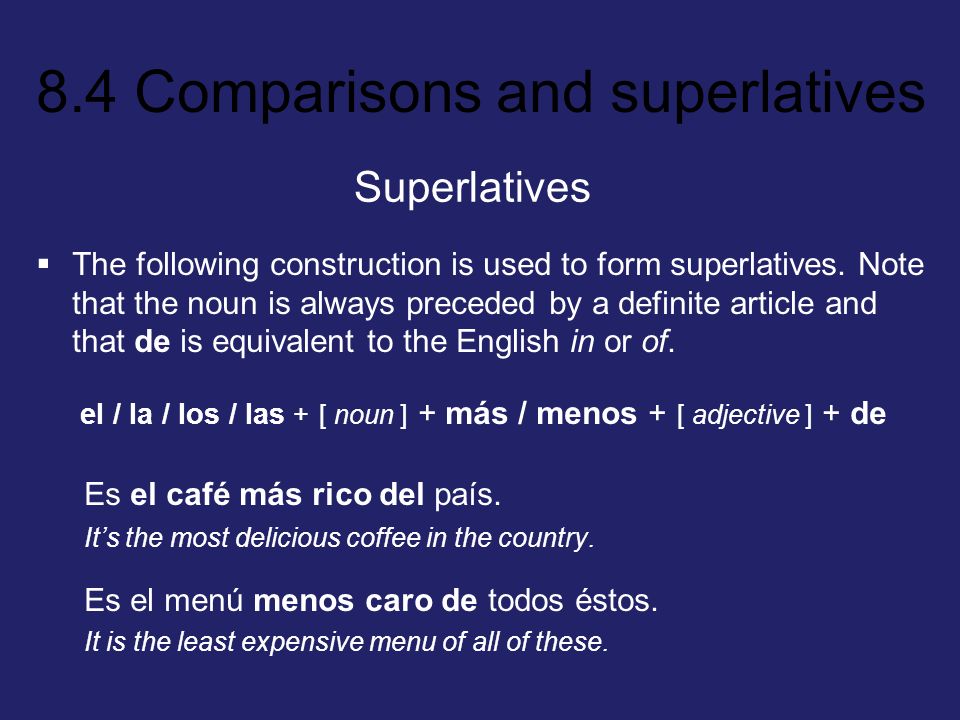 8.4 Comparisons and superlatives

Superlatives

▪ The following construction is used to form superlatives. Note that the noun is always preceded by a definite article and that de is equivalent to the English in or of.

el / la / los / las + [ noun ] + más / menos + [ adjective ] + de

Es el café más rico del país.
It's the most delicious coffee in the country.

Es el menú menos caro de todos éstos.
It is the least expensive menu of all of these.